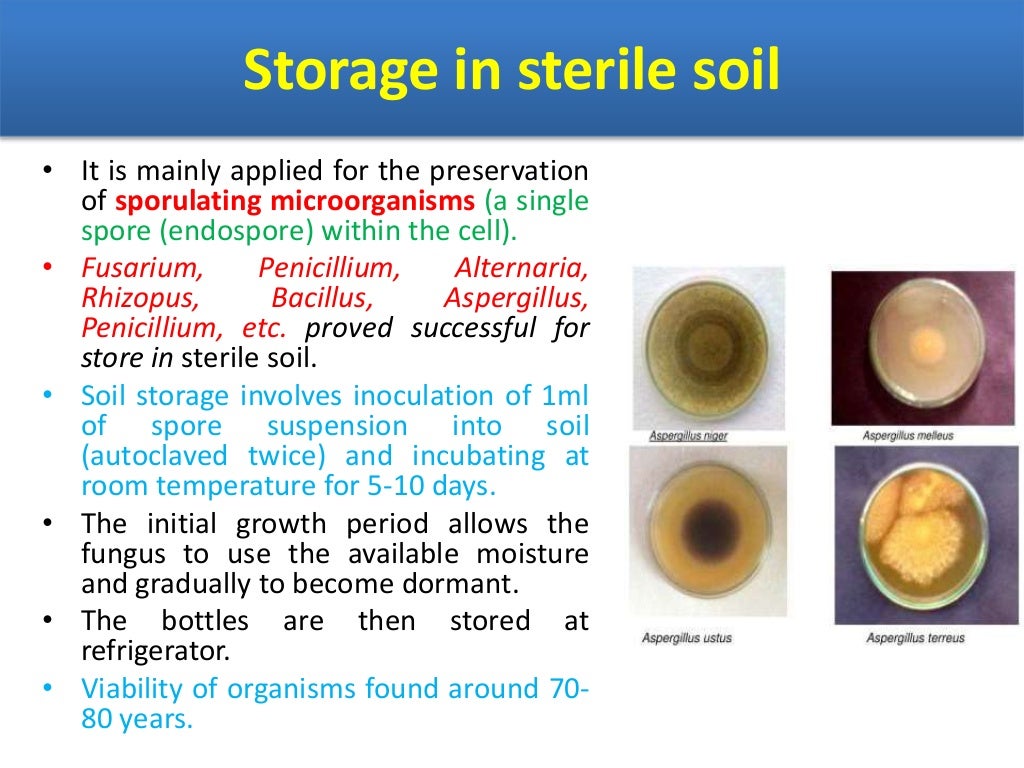 Storage in sterile soil

• It is mainly applied for the preservation of sporulating microorganisms (a single spore (endospore) within the cell).

• Fusarium, Penicillium, Alternaria, Rhizopus, Bacillus, Aspergillus, Penicillium, etc. proved successful for store in sterile soil.

• Soil storage involves inoculation of 1ml of spore suspension into soil (autoclaved twice) and incubating at room temperature for 5-10 days.

• The initial growth period allows the fungus to use the available moisture and gradually to become dormant.

• The bottles are then stored at refrigerator.

• Viability of organisms found around 70-80 years.

Aspergillus niger

Aspergillus melleus

Aspergillus ustus

Aspergillus terreus